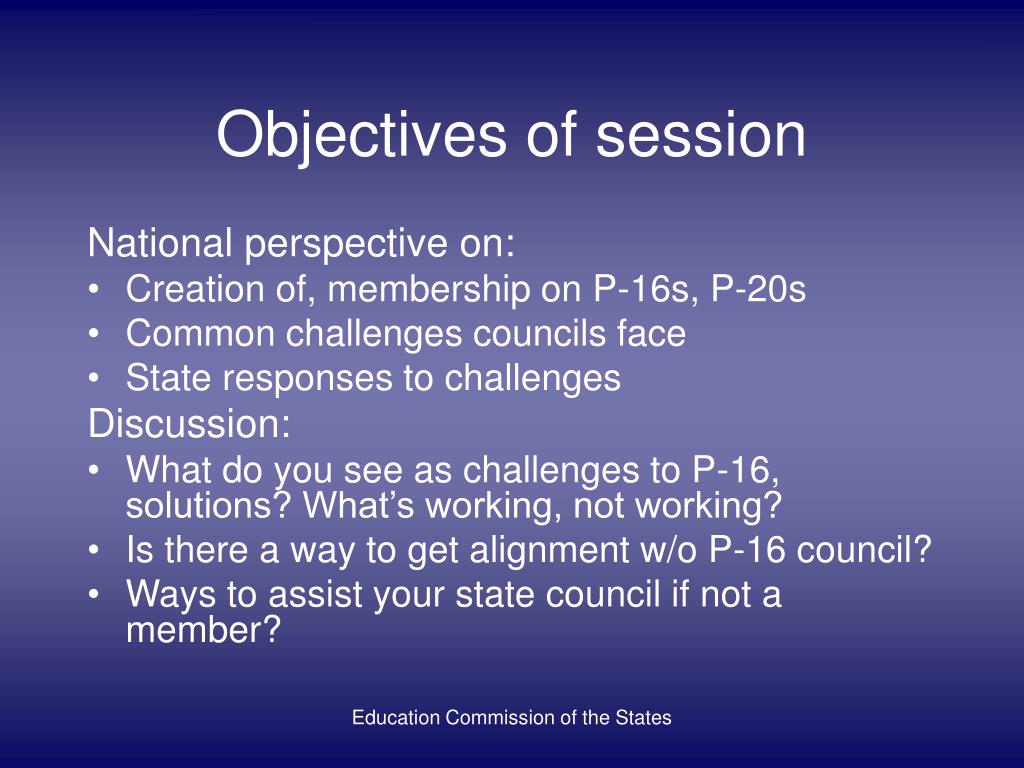 Objectives of session

National perspective on:
• Creation of, membership on P-16s, P-20s
• Common challenges councils face
• State responses to challenges
Discussion:
• What do you see as challenges to P-16, solutions? What's working, not working?
• Is there a way to get alignment w/o P-16 council?
• Ways to assist your state council if not a member?

Education Commission of the States